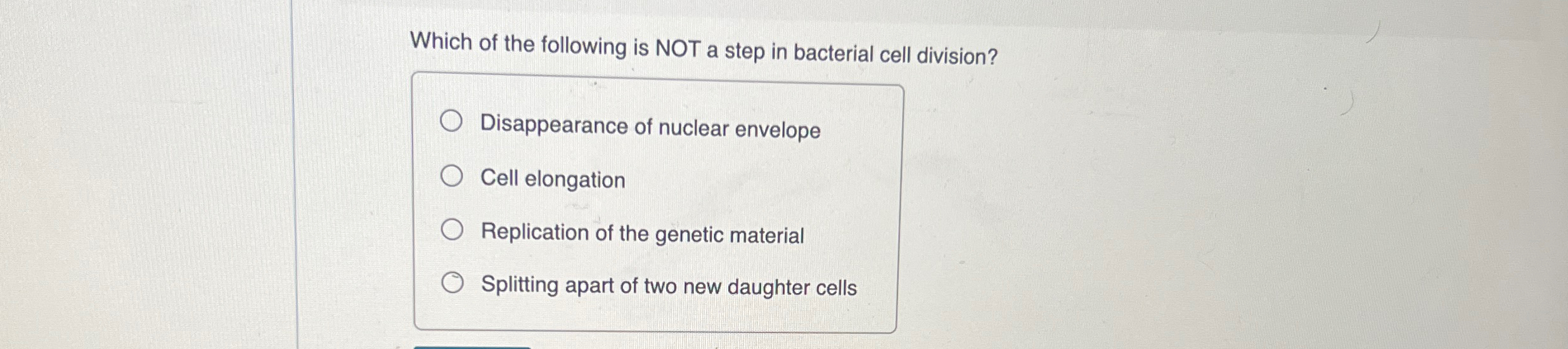 Which of the following is NOT a step in bacterial cell division?

Disappearance of nuclear envelope

Cell elongation

Replication of the genetic material

Splitting apart of two new daughter cells